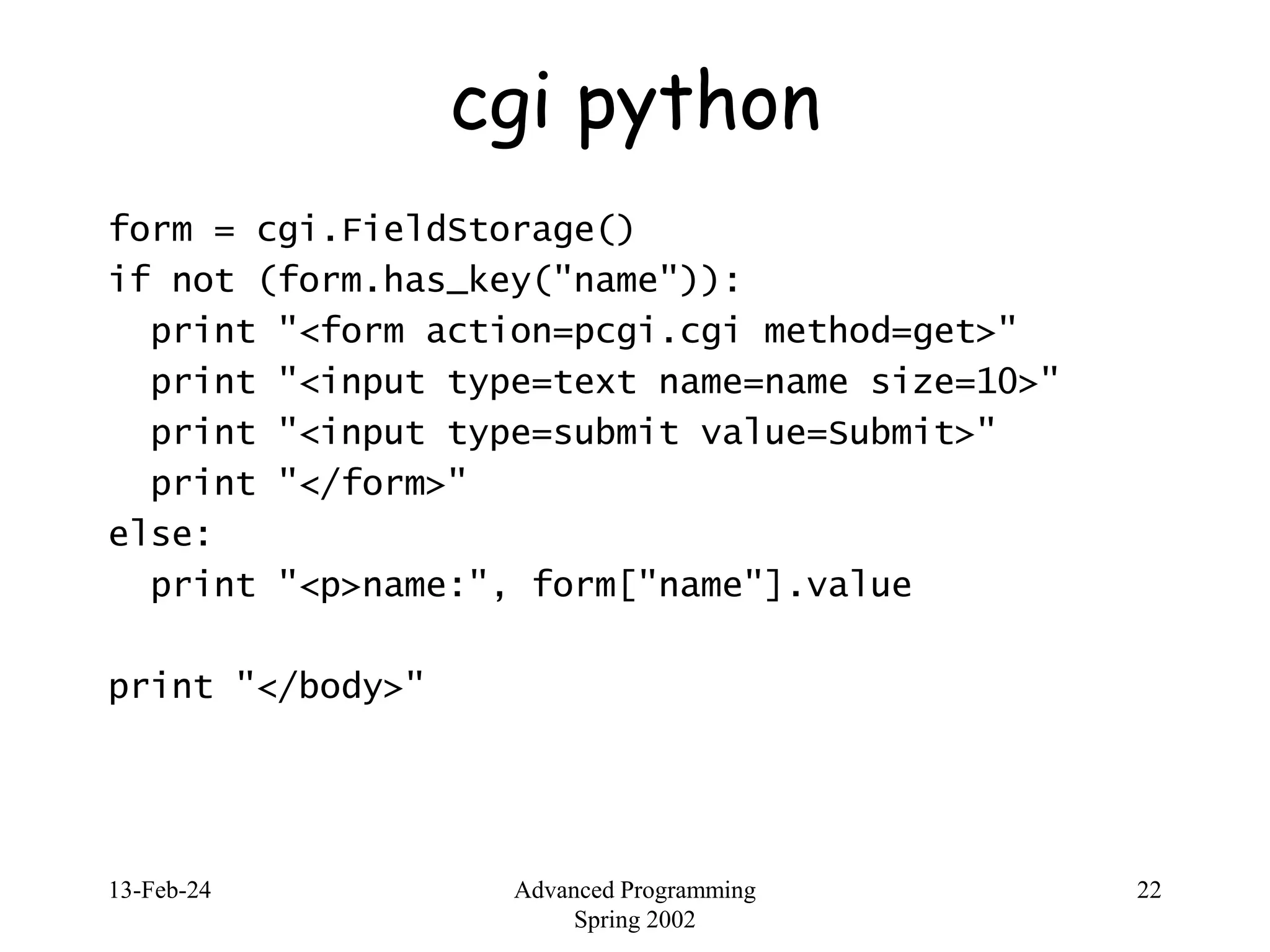 cgi python

form = cgi.FieldStorage()
if not (form.has_key("name")):
  print "<form action=pcgi.cgi method=get>"
  print "<input type=text name=name size=10>"
  print "<input type=submit value=Submit>"
  print "</form>"
else:
  print "<p>name:", form["name"].value

print "</body>"

13-Feb-24

Advanced Programming
Spring 2002

22